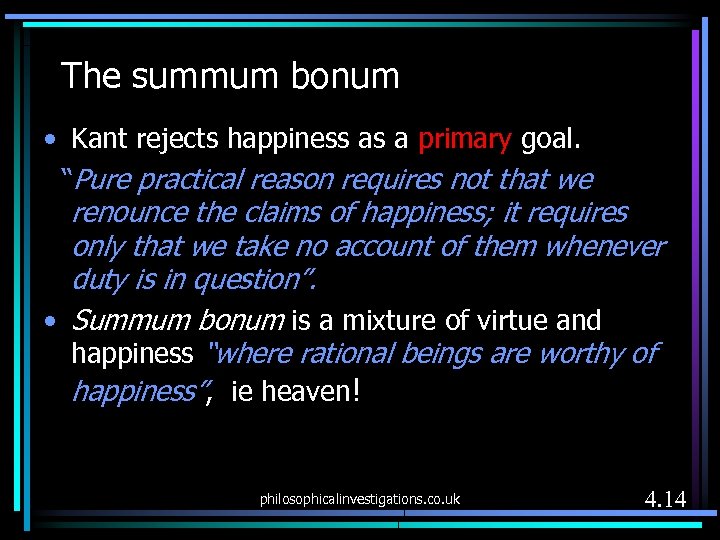 The summum bonum

• Kant rejects happiness as a primary goal.

"Pure practical reason requires not that we renounce the claims of happiness; it requires only that we take no account of them whenever duty is in question".

• Summum bonum is a mixture of virtue and happiness "where rational beings are worthy of happiness", ie heaven!

philosophicalinvestigations.co.uk

4.14